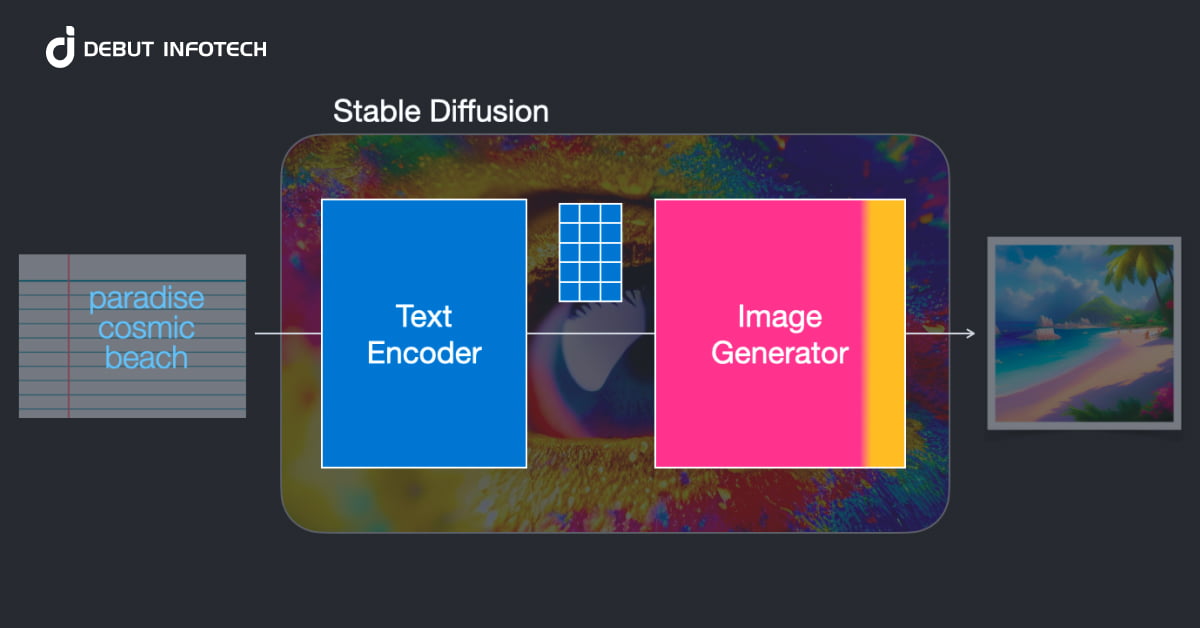 DEBUT INFOTECH

Stable Diffusion

paradise cosmic beach

Text Encoder

Image Generator